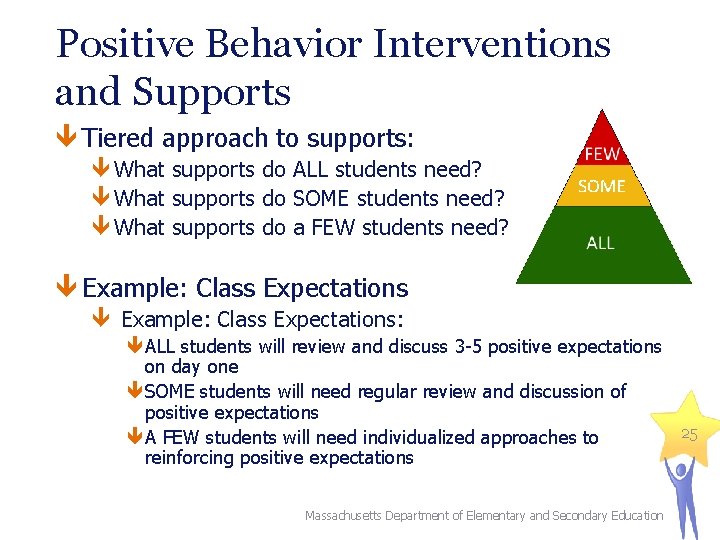 Positive Behavior Interventions and Supports

Tiered approach to supports:

What supports do ALL students need?

What supports do SOME students need?

What supports do a FEW students need?

FEW

SOME

ALL

Example: Class Expectations

Example: Class Expectations:

ALL students will review and discuss 3-5 positive expectations on day one

SOME students will need regular review and discussion of positive expectations

A FEW students will need individualized approaches to reinforcing positive expectations

25

Massachusetts Department of Elementary and Secondary Education